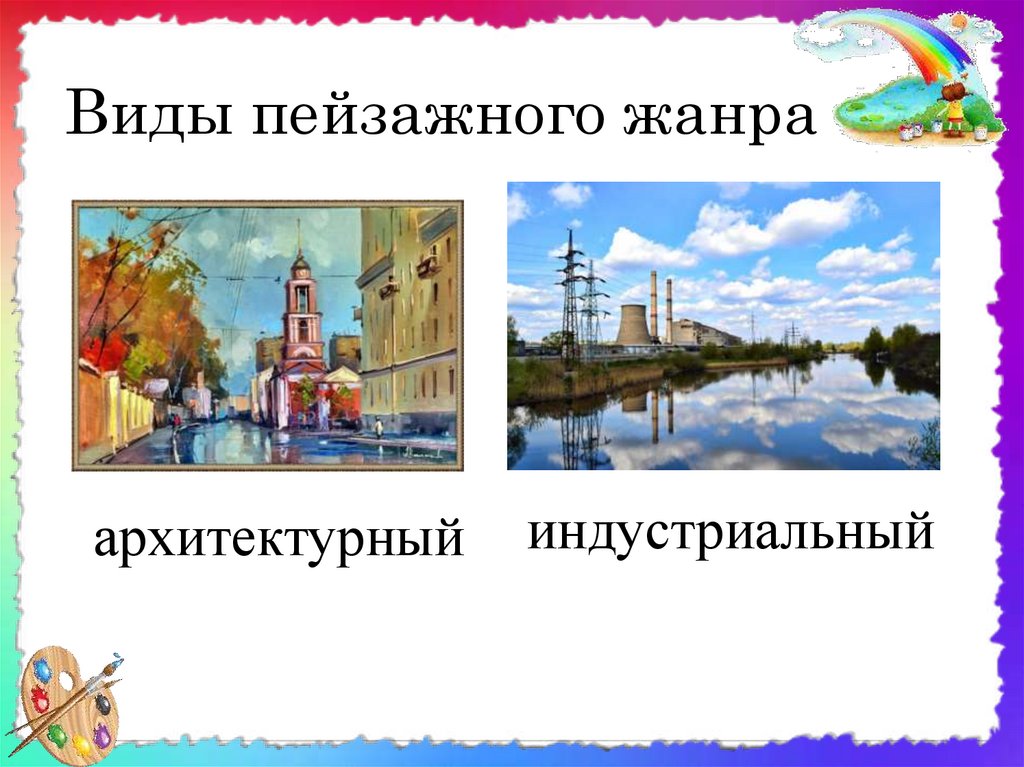 Виды пейзажного жанра

архитектурный

индустриальный